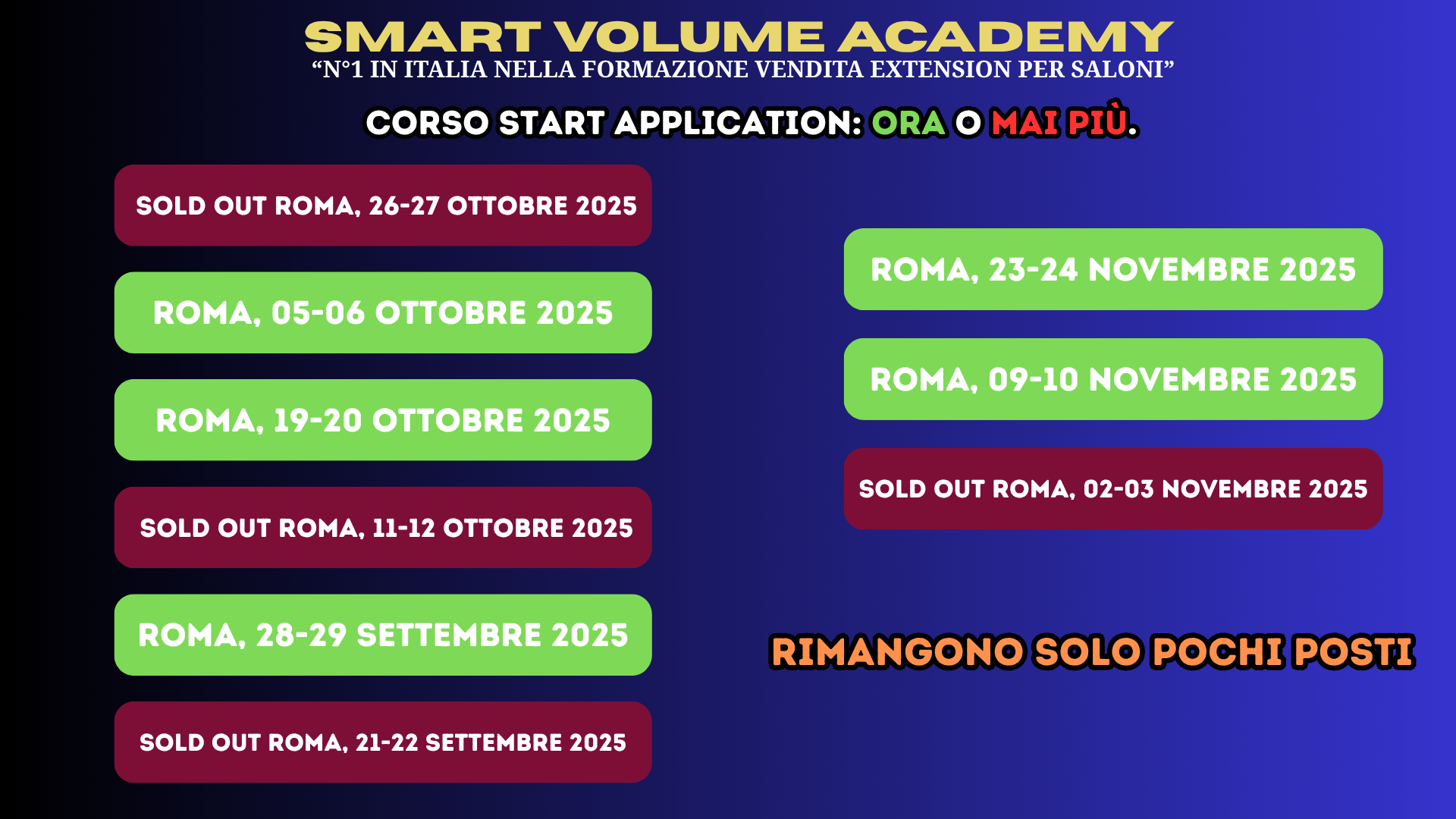 SMART VOLUME ACADEMY
“N°1 IN ITALIA NELLA FORMAZIONE VENDITA EXTENSION PER SALONI”

CORSO START APPLICATION: ORA O MAI PIÙ.

SOLD OUT ROMA, 26-27 OTTOBRE 2025

ROMA, 05-06 OTTOBRE 2025

ROMA, 19-20 OTTOBRE 2025

SOLD OUT ROMA, 11-12 OTTOBRE 2025

ROMA, 28-29 SETTEMBRE 2025

SOLD OUT ROMA, 21-22 SETTEMBRE 2025

ROMA, 23-24 NOVEMBRE 2025

ROMA, 09-10 NOVEMBRE 2025

SOLD OUT ROMA, 02-03 NOVEMBRE 2025

RIMANGONO SOLO POCHI POSTI